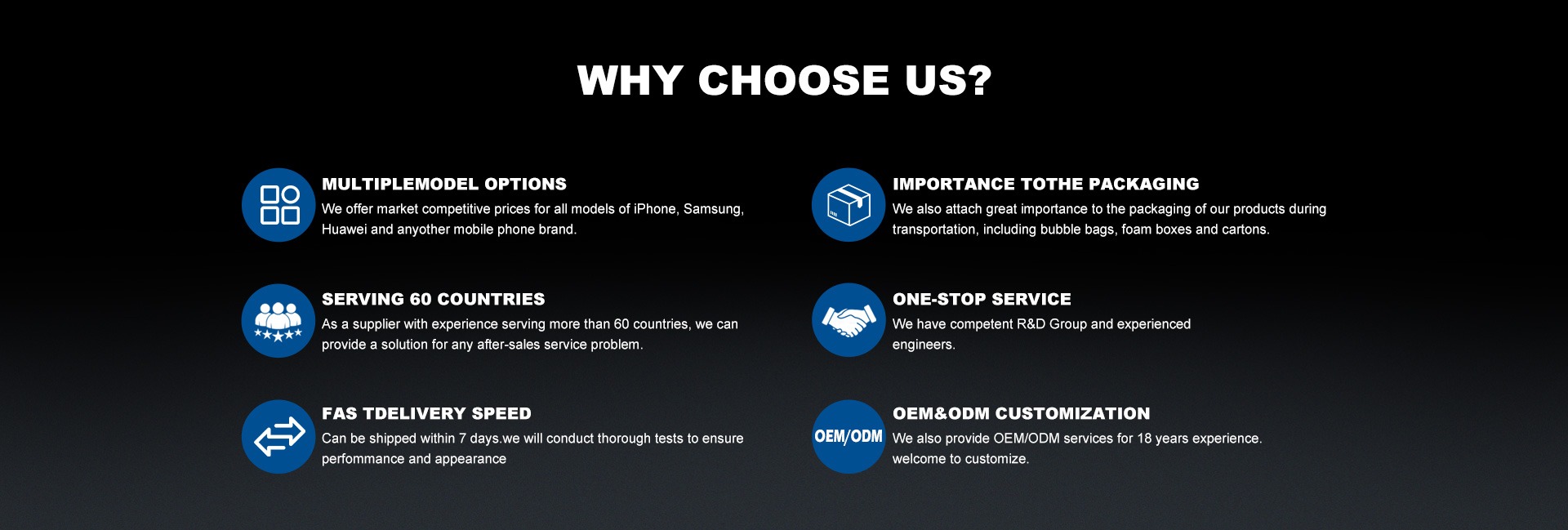 WHY CHOOSE US?

MULTIPLEMODEL OPTIONS
We offer market competitive prices for all models of iPhone, Samsung, Huawei and anyother mobile phone brand.

SERVING 60 COUNTRIES
As a supplier with experience serving more than 60 countries, we can provide a solution for any after-sales service problem.

FAS TDELIVERY SPEED
Can be shipped within 7 days.we will conduct thorough tests to ensure perfommance and appearance

IMPORTANCE TOTHE PACKAGING
We also attach great importance to the packaging of our products during transportation, including bubble bags, foam boxes and cartons.

ONE-STOP SERVICE
We have competent R&D Group and experienced engineers.

OEM/ODM
OEM&ODM CUSTOMIZATION
We also provide OEM/ODM services for 18 years experience. welcome to customize.